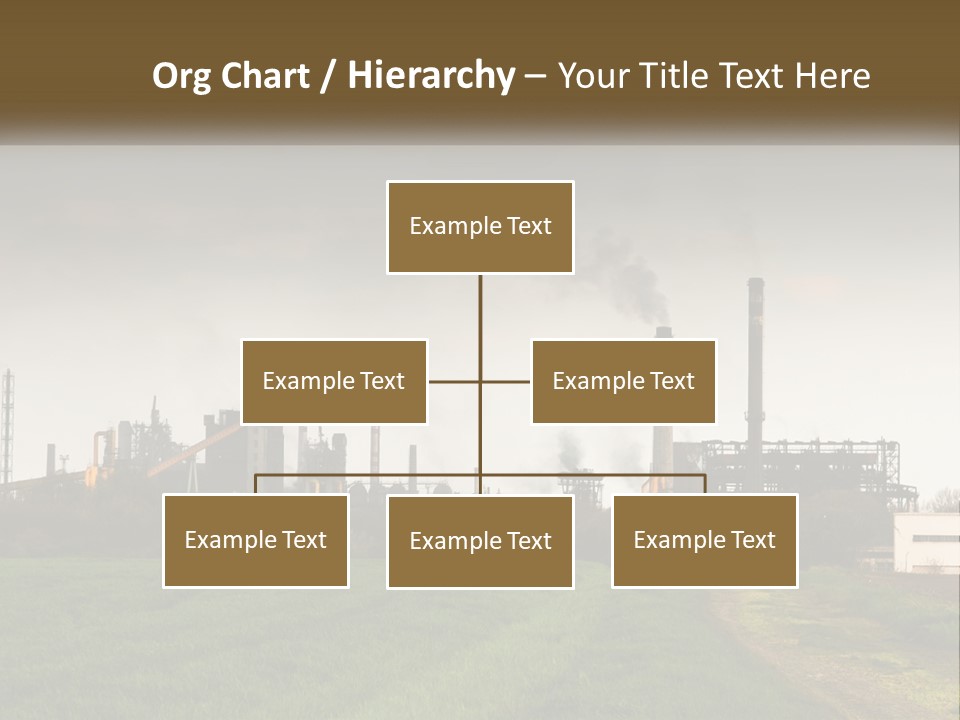 Org Chart / Hierarchy – Your Title Text Here

Example Text

Example Text

Example Text

Example Text

Example Text

Example Text